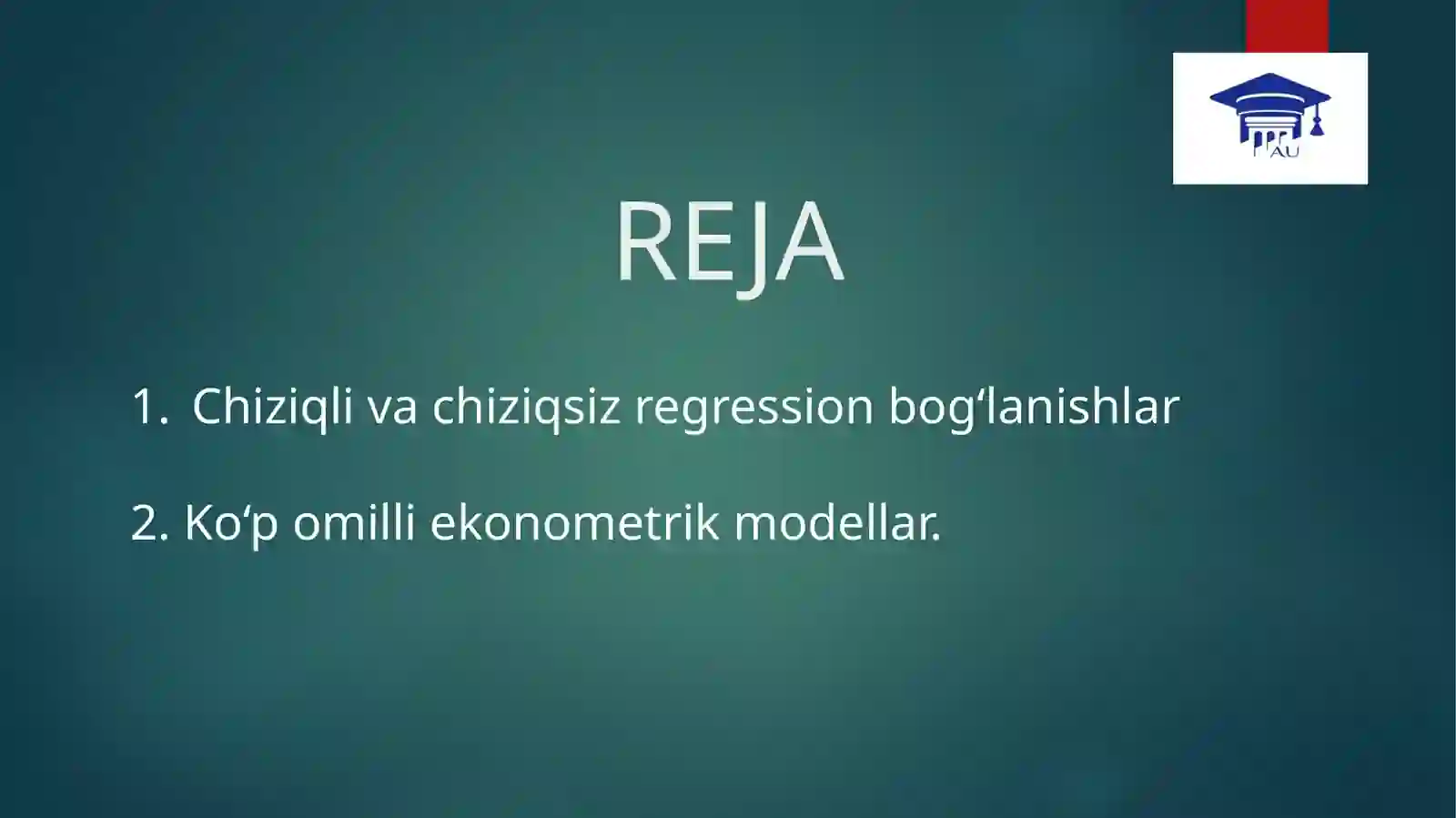 AU

REJA

1. Chiziqli va chiziqsiz regression bog‘lanishlar

2. Ko‘p omilli ekonometrik modellar.